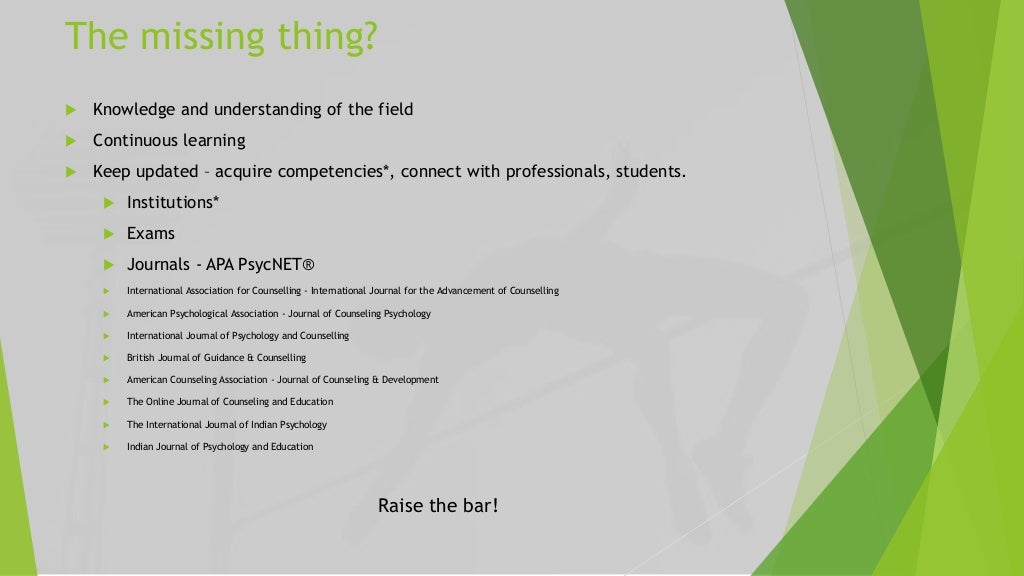 The missing thing?

Knowledge and understanding of the field

Continuous learning

Keep updated – acquire competencies*, connect with professionals, students.

Institutions*

Exams

Journals - APA PsycNET®

International Association for Counselling - International Journal for the Advancement of Counselling

American Psychological Association - Journal of Counseling Psychology

International Journal of Psychology and Counselling

British Journal of Guidance & Counselling

American Counseling Association - Journal of Counseling & Development

The Online Journal of Counseling and Education

The International Journal of Indian Psychology

Indian Journal of Psychology and Education

Raise the bar!